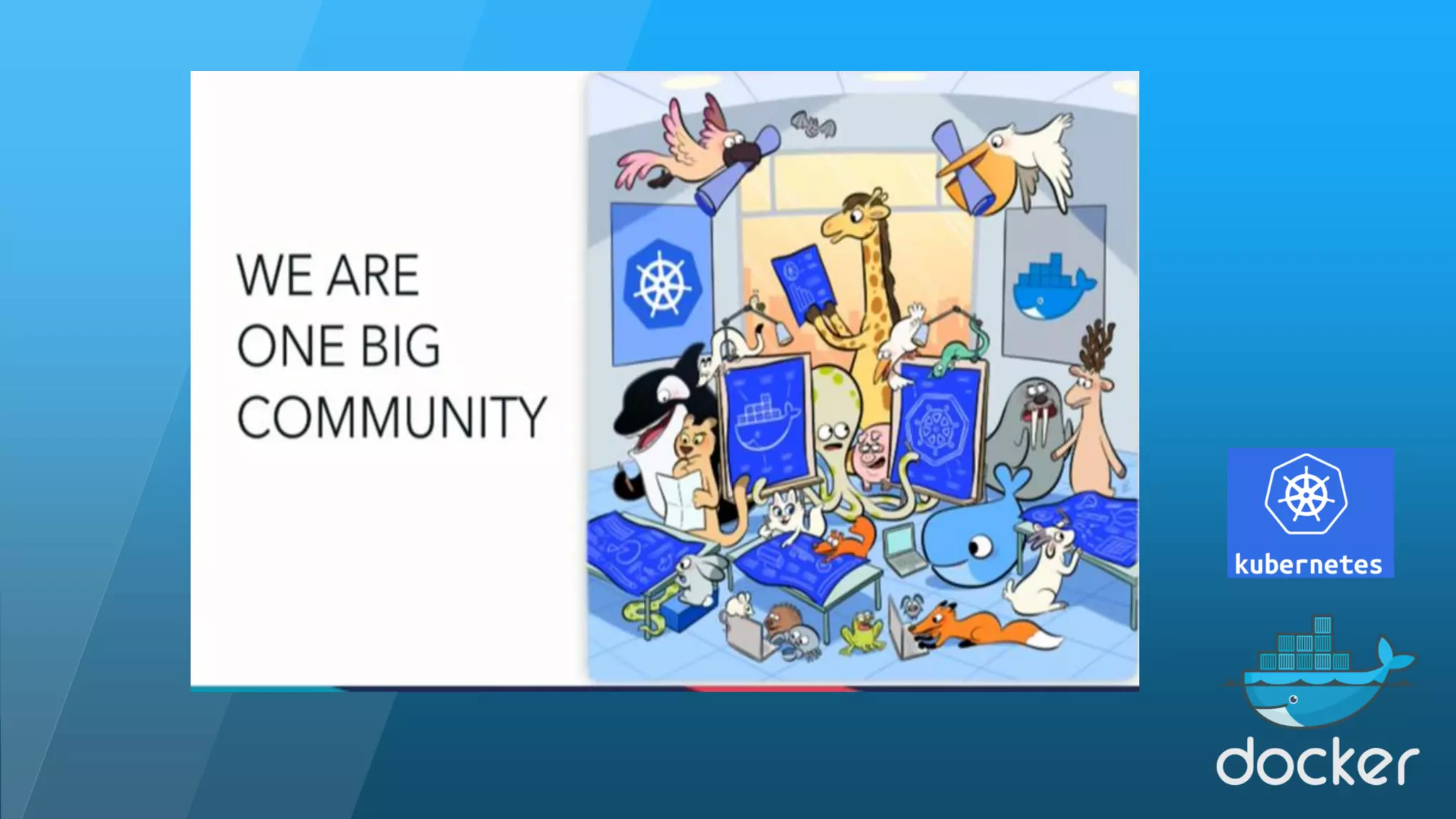 WE ARE
ONE BIG
COMMUNITY

kubernetes

docker